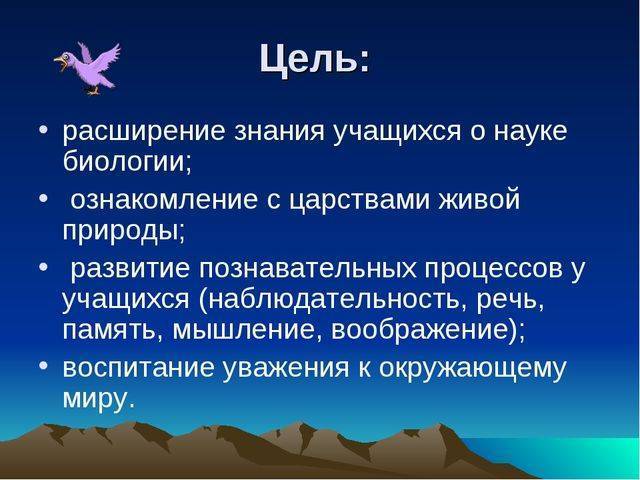 Цель:

• расширение знания учащихся о науке биологии;
• ознакомление с царствами живой природы;
• развитие познавательных процессов у учащихся (наблюдательность, речь, память, мышление, воображение);
• воспитание уважения к окружающему миру.